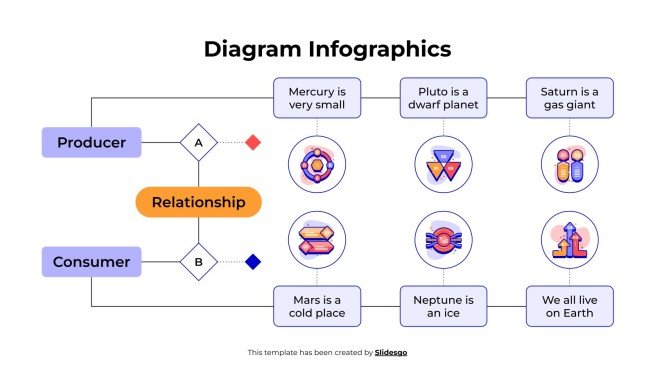 Diagram Infographics

Producer

A

Relationship

Consumer

B

Mercury is very small

Pluto is a dwarf planet

Saturn is a gas giant

Mars is a cold place

Neptune is an ice

We all live on Earth

This template has been created by Slidesgo